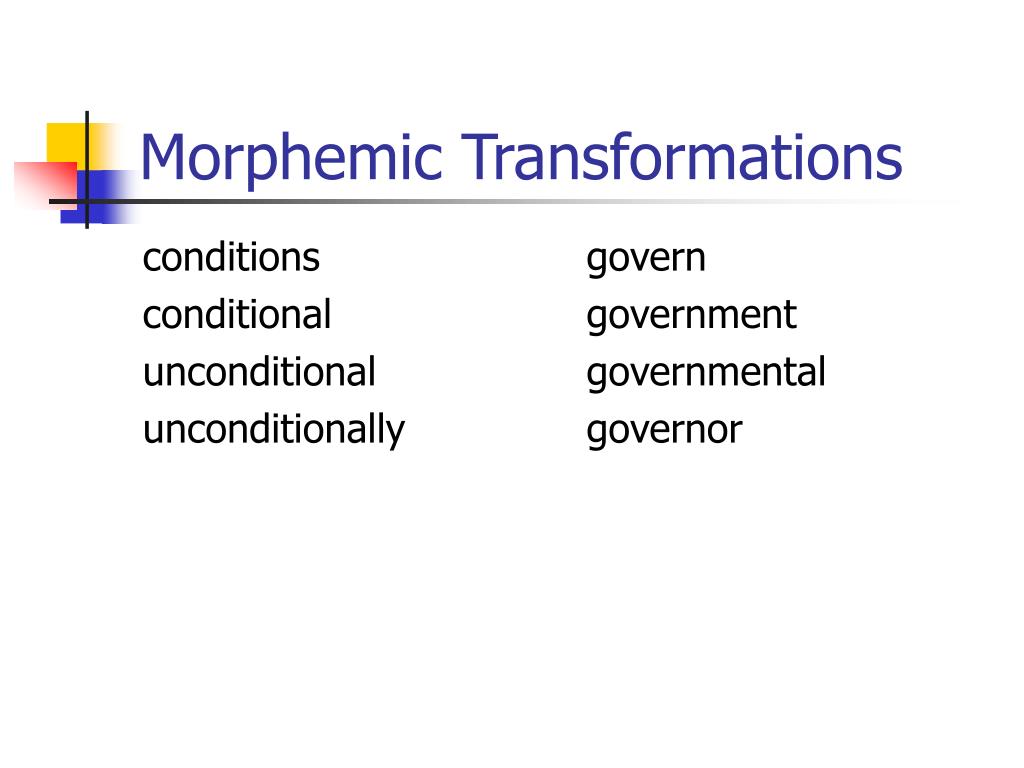 Morphemic Transformations

conditions
conditional
unconditional
unconditionally

govern
government
governmental
governor